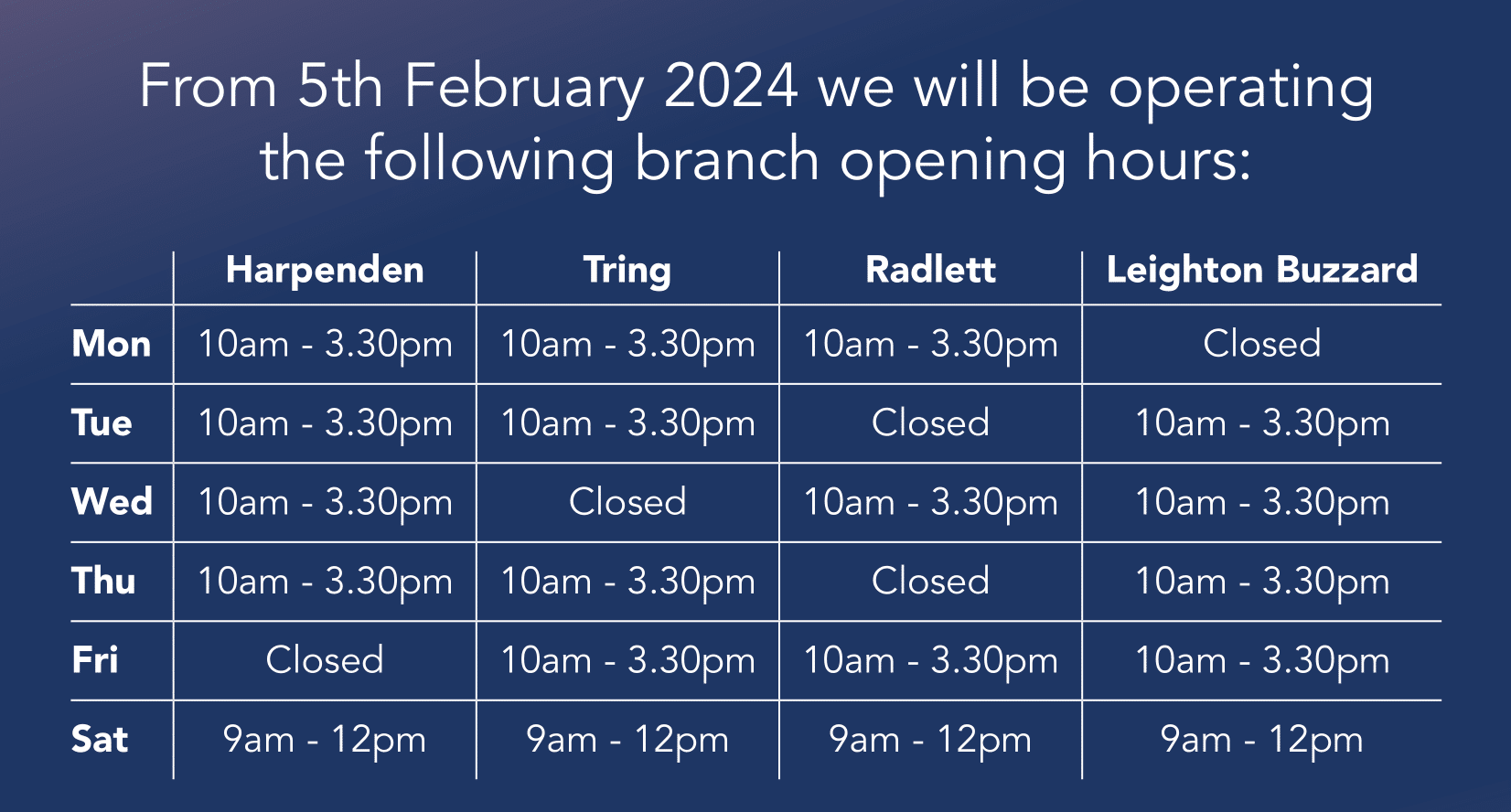 From 5th February 2024 we will be operating the following branch opening hours:

| | Harpenden | Tring | Radlett | Leighton Buzzard |
|---|---|---|---|---|
| Mon | 10am - 3.30pm | 10am - 3.30pm | 10am - 3.30pm | Closed |
| Tue | 10am - 3.30pm | 10am - 3.30pm | Closed | 10am - 3.30pm |
| Wed | 10am - 3.30pm | Closed | 10am - 3.30pm | 10am - 3.30pm |
| Thu | 10am - 3.30pm | 10am - 3.30pm | Closed | 10am - 3.30pm |
| Fri | Closed | 10am - 3.30pm | 10am - 3.30pm | 10am - 3.30pm |
| Sat | 9am - 12pm | 9am - 12pm | 9am - 12pm | 9am - 12pm |